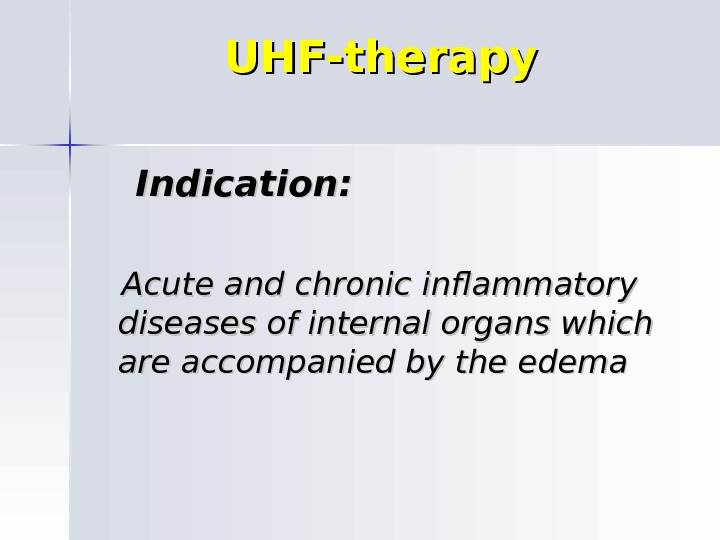 UHF-therapy

Indication:

Acute and chronic inflammatory diseases of internal organs which are accompanied by the edema